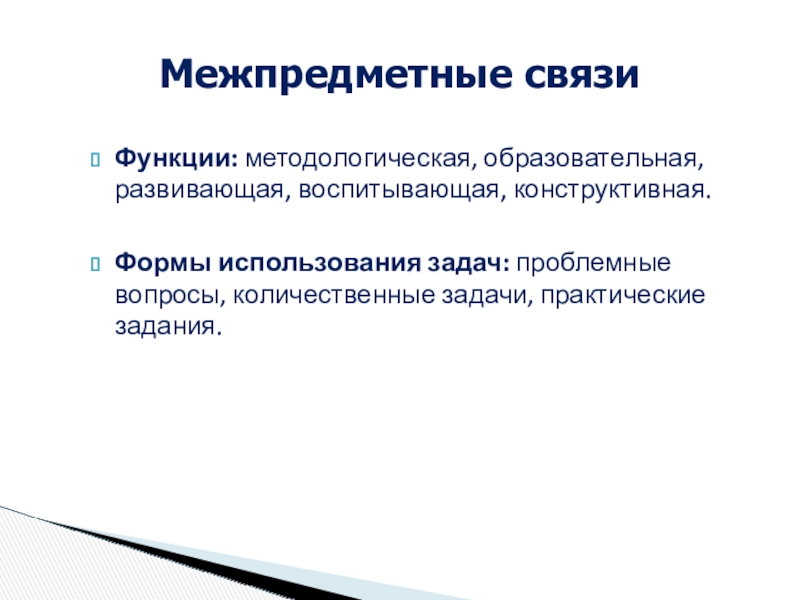 Межпредметные связи

Функции: методологическая, образовательная, развивающая, воспитывающая, конструктивная.

Формы использования задач: проблемные вопросы, количественные задачи, практические задания.